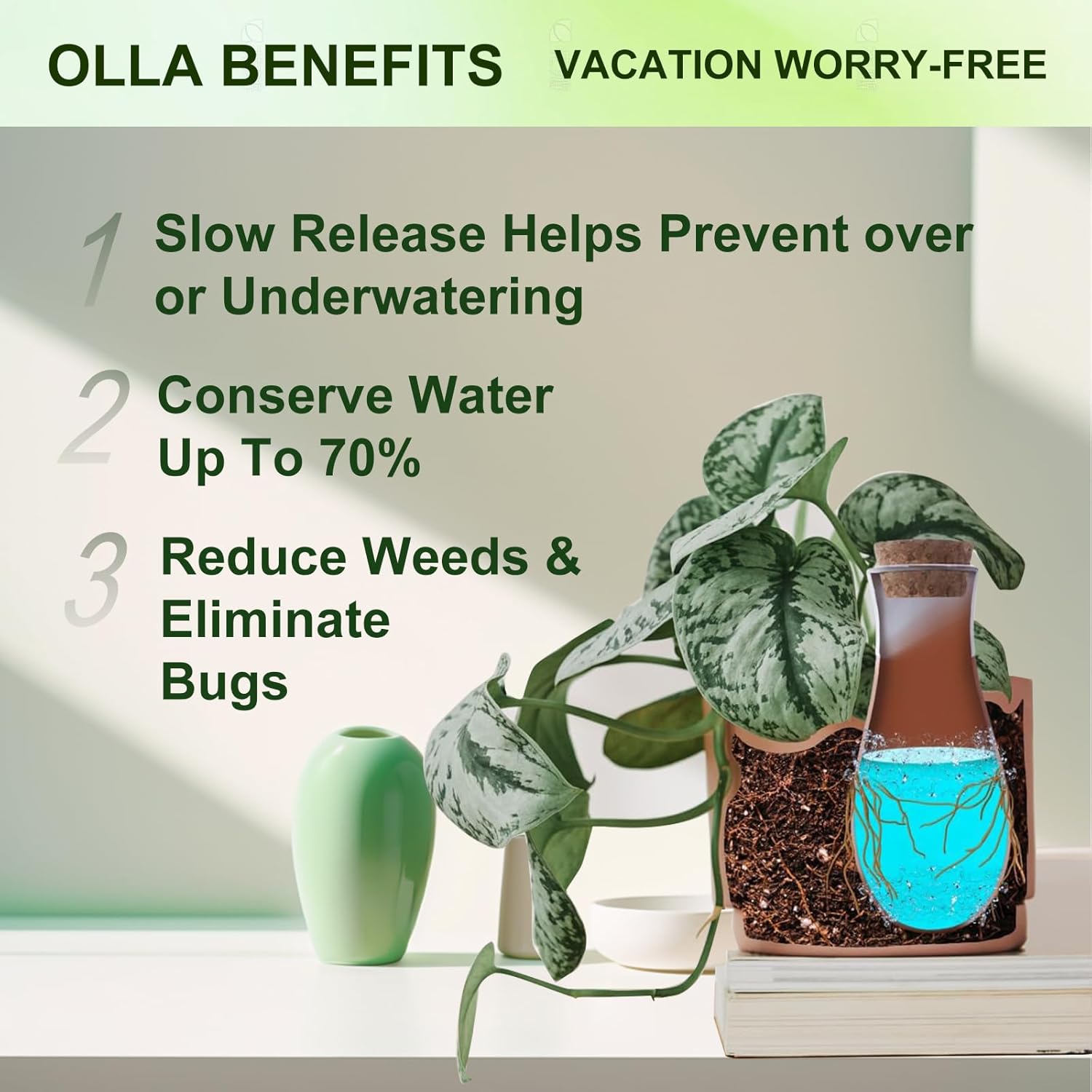 OLLA BENEFITS VACATION WORRY-FREE

1 Slow Release Helps Prevent over or Underwatering

2 Conserve Water Up To 70%

3 Reduce Weeds & Eliminate Bugs